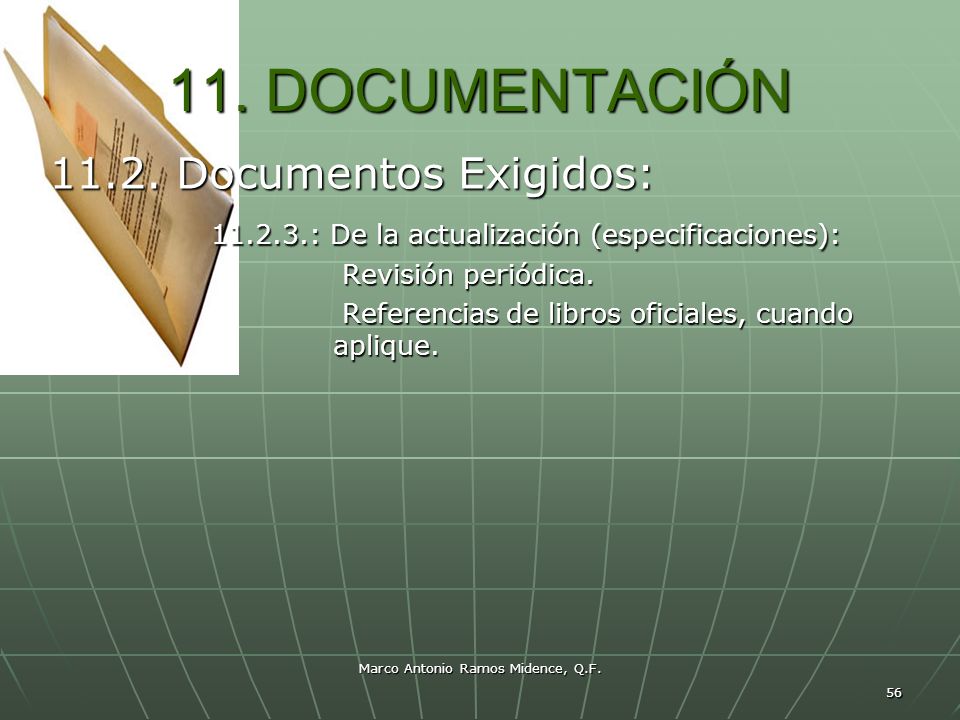 11. DOCUMENTACIÓN

11.2. Documentos Exigidos:

11.2.3.: De la actualización (especificaciones):

Revisión periódica.

Referencias de libros oficiales, cuando aplique.

Marco Antonio Ramos Midence, Q.F.

56